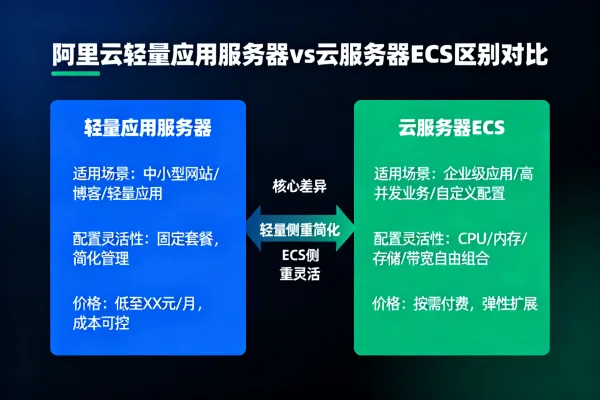 阿里云轻量应用服务器vs云服务器ECS区别对比

轻量应用服务器

适用场景：中小型网站/博客/轻量应用

配置灵活性：固定套餐，简化管理

价格：低至XX元/月，成本可控

核心差异

轻量侧重简化

ECS侧重灵活

云服务器ECS

适用场景：企业级应用/高并发业务/自定义配置

配置灵活性：CPU/内存/存储/带宽自由组合

价格：按需付费，弹性扩展